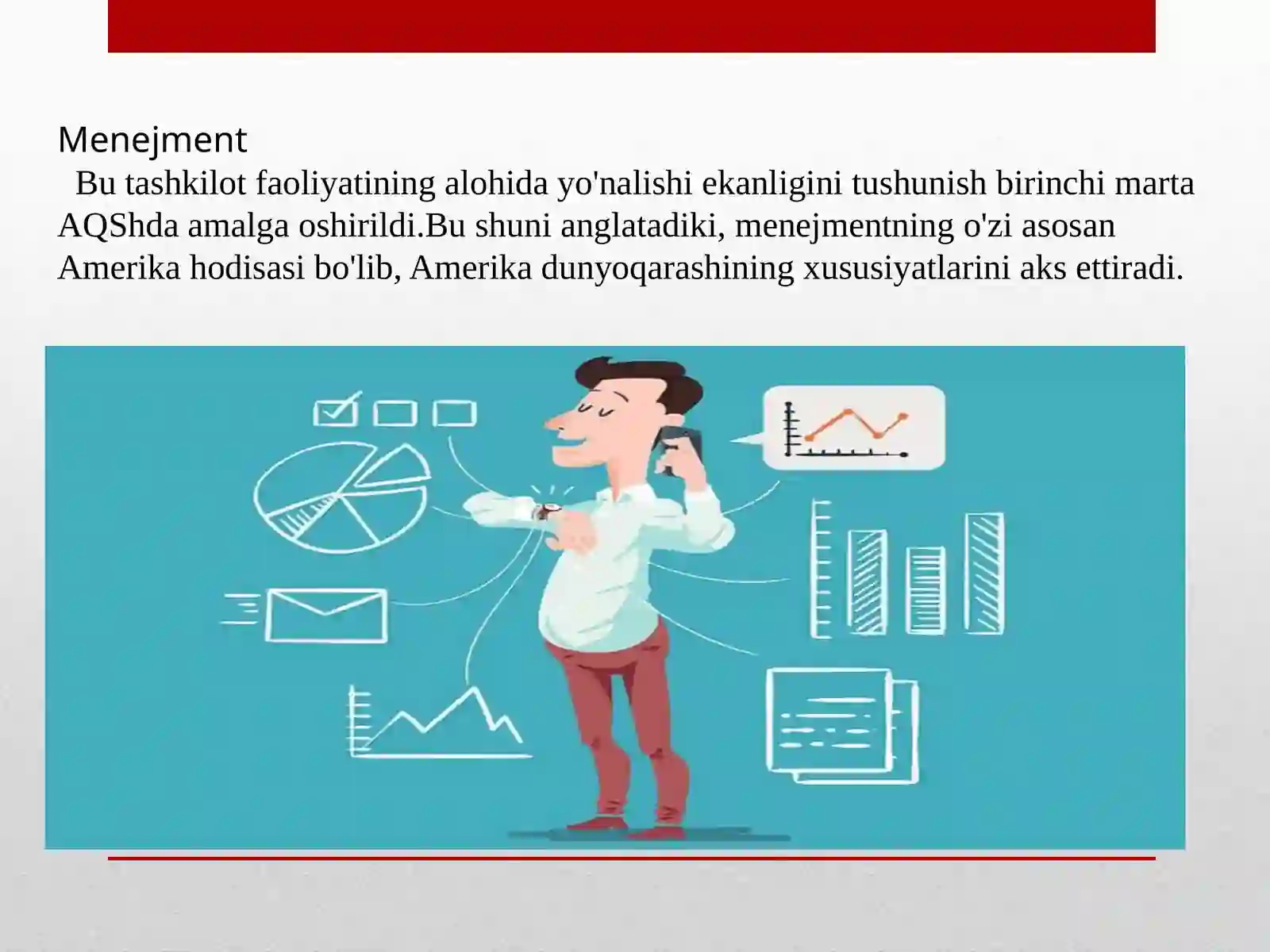 Menejment

Bu tashkilot faoliyatining alohida yo'nalishi ekanligini tushunish birinchi marta AQShda amalga oshirildi.Bu shuni anglatadiki, menejmentning o'zi asosan Amerika hodisasi bo'lib, Amerika dunyoqarashining xususiyatlarini aks ettiradi.